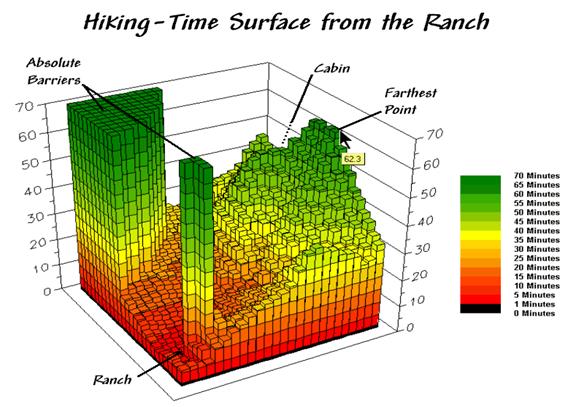 Hiking-Time Surface from the Ranch

Absolute Barriers

Cabin

Farthest Point

62.3

70
60
50
40
30
20
10
0

70
60
50
40
30
20
10
0

70 Minutes
65 Minutes
60 Minutes
55 Minutes
50 Minutes
45 Minutes
40 Minutes
35 Minutes
30 Minutes
25 Minutes
20 Minutes
15 Minutes
10 Minutes
5 Minutes
1 Minutes
0 Minutes

Ranch